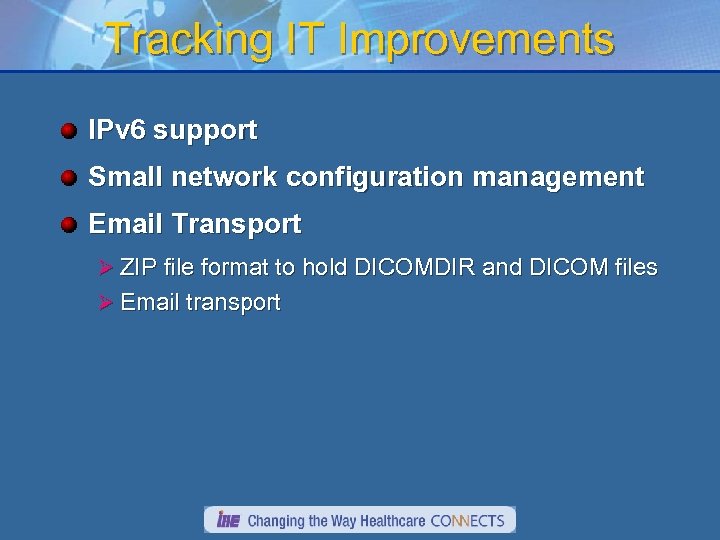 Tracking IT Improvements

IPv6 support

Small network configuration management

Email Transport

ZIP file format to hold DICOMDIR and DICOM files

Email transport

IHE Changing the Way Healthcare CONNECTS